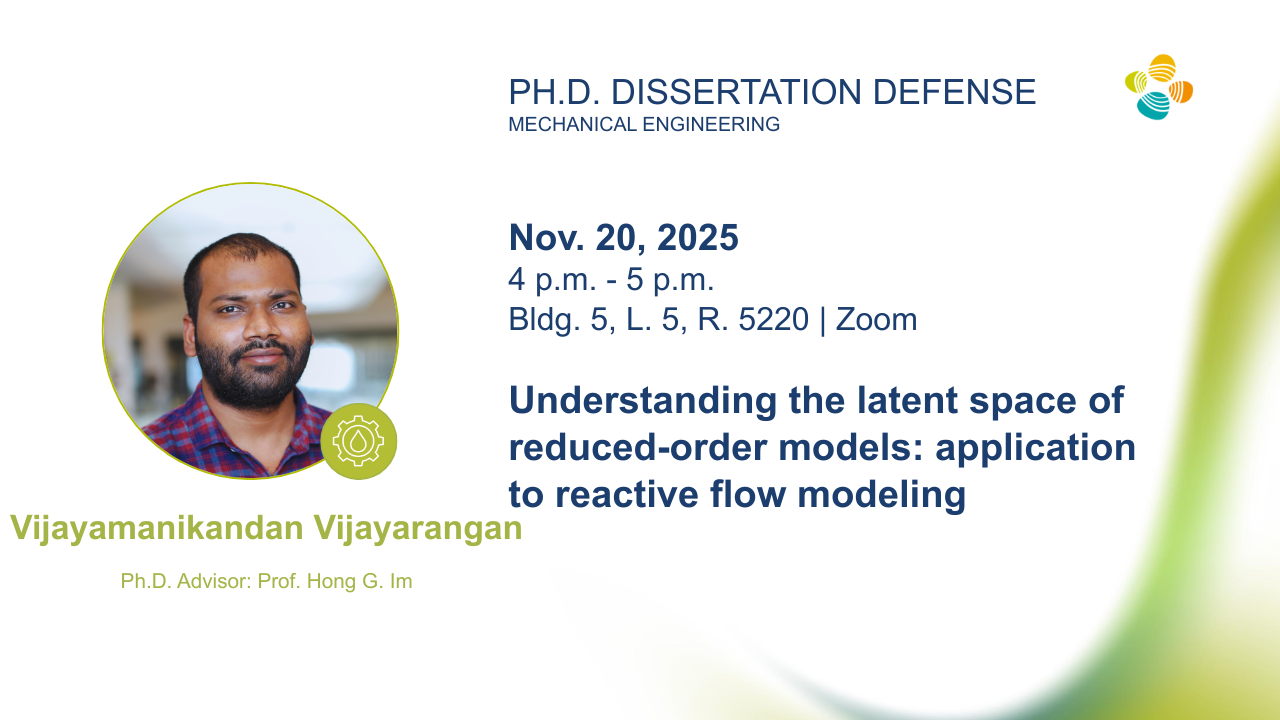 PH.D. DISSERTATION DEFENSE
MECHANICAL ENGINEERING

Nov. 20, 2025
4 p.m. - 5 p.m.
Bldg. 5, L. 5, R. 5220 | Zoom

Understanding the latent space of reduced-order models: application to reactive flow modeling

Vijayamanikandan Vijayarangan

Ph.D. Advisor: Prof. Hong G. Im